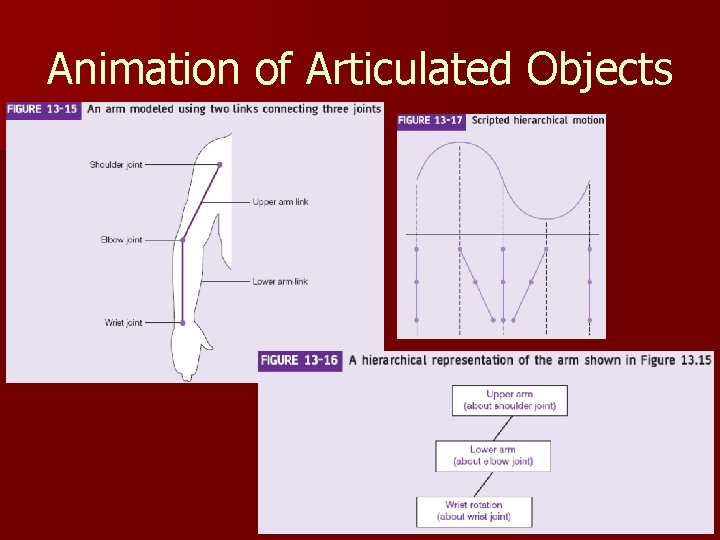 Animation of Articulated Objects

FIGURE 13-15 An arm modeled using two links connecting three joints

Shoulder joint
Upper arm link
Elbow joint
Lower arm link
Wrist joint

FIGURE 13-17 Scripted hierarchical motion

FIGURE 13-16 A hierarchical representation of the arm shown in Figure 13.15

Upper arm
(about shoulder joint)

Lower arm
(about elbow joint)

Wrist rotation
(about wrist joint)